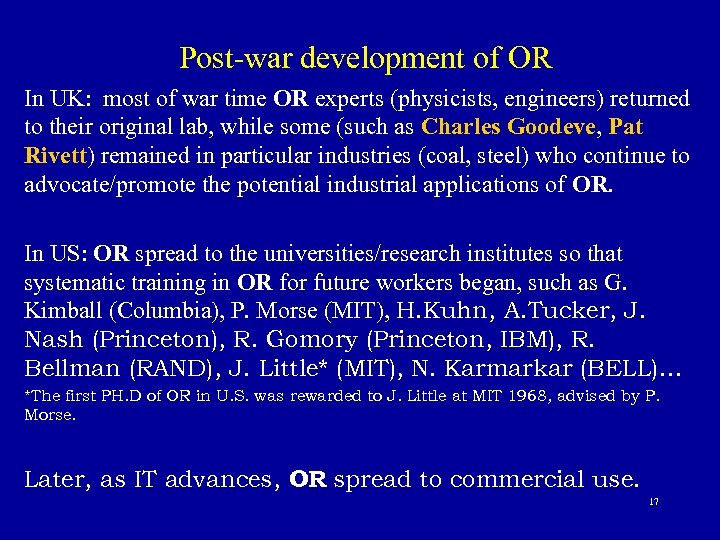 Post-war development of OR

In UK: most of war time OR experts (physicists, engineers) returned to their original lab, while some (such as Charles Goodeve, Pat Rivett) remained in particular industries (coal, steel) who continue to advocate/promote the potential industrial applications of OR.

In US: OR spread to the universities/research institutes so that systematic training in OR for future workers began, such as G. Kimball (Columbia), P. Morse (MIT), H.Kuhn, A.Tucker, J. Nash (Princeton), R. Gomory (Princeton, IBM), R. Bellman (RAND), J. Little* (MIT), N. Karmarkar (BELL)...

*The first PH.D of OR in U.S. was rewarded to J. Little at MIT 1968, advised by P. Morse.

Later, as IT advances, OR spread to commercial use.

17